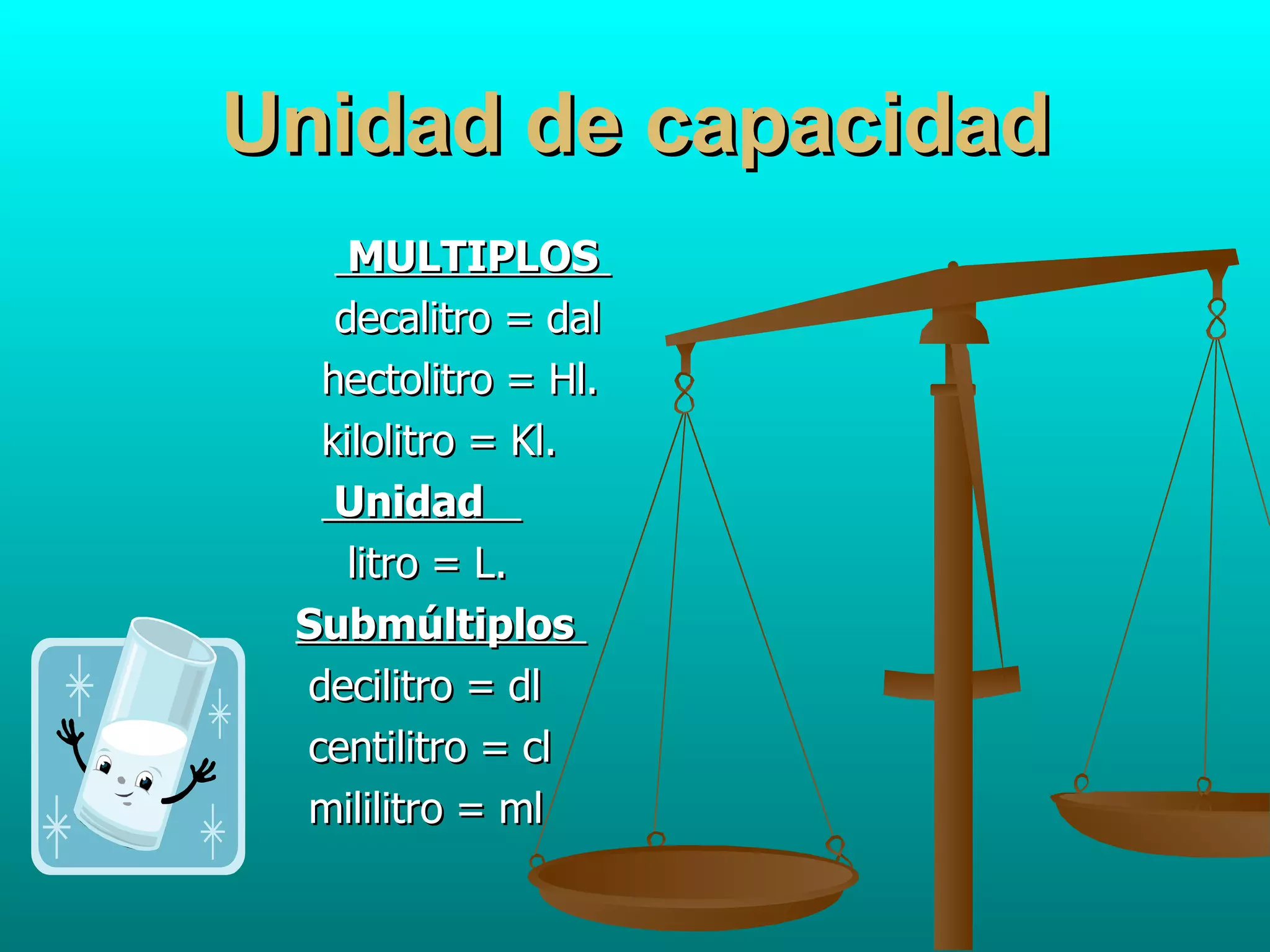 Unidad de capacidad

MULTIPLOS

decalitro = dal

hectolitro = Hl.

kilolitro = Kl.

Unidad

litro = L.

Submúltiplos

decilitro = dl

centilitro = cl

mililitro = ml